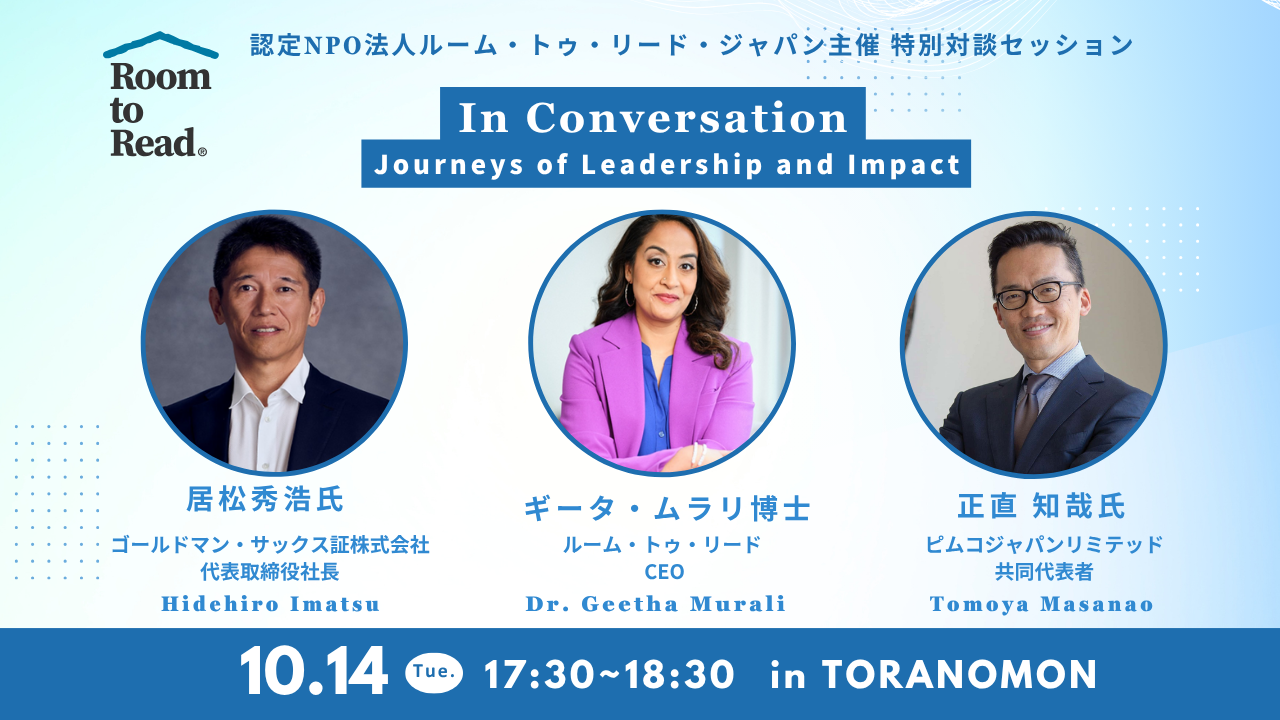 Room to Read®

認定NPO法人ルーム・トゥ・リード・ジャパン主催 特別対談セッション

In Conversation

Journeys of Leadership and Impact

居松秀浩氏
ゴールドマン・サックス証株式会社
代表取締役社長
Hidehiro Imatsu

ギータ・ムラリ博士
ルーム・トゥ・リード
CEO
Dr. Geetha Murali

正直 知哉氏
ピムコジャパンリミテッド
共同代表者
Tomoya Masanao

10.14 Tue. 17:30~18:30 in TORANOMON